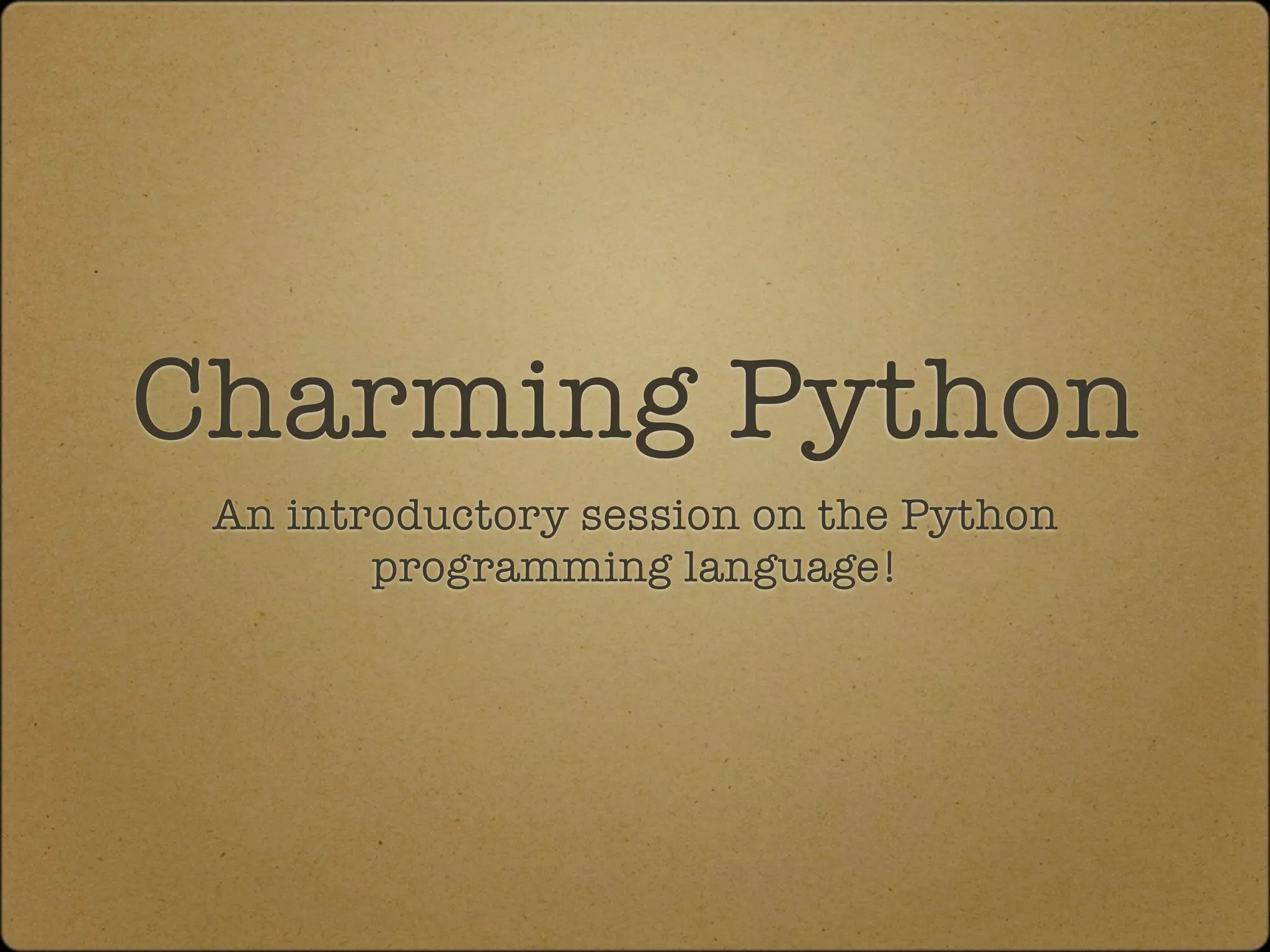 Charming Python

An introductory session on the Python programming language!